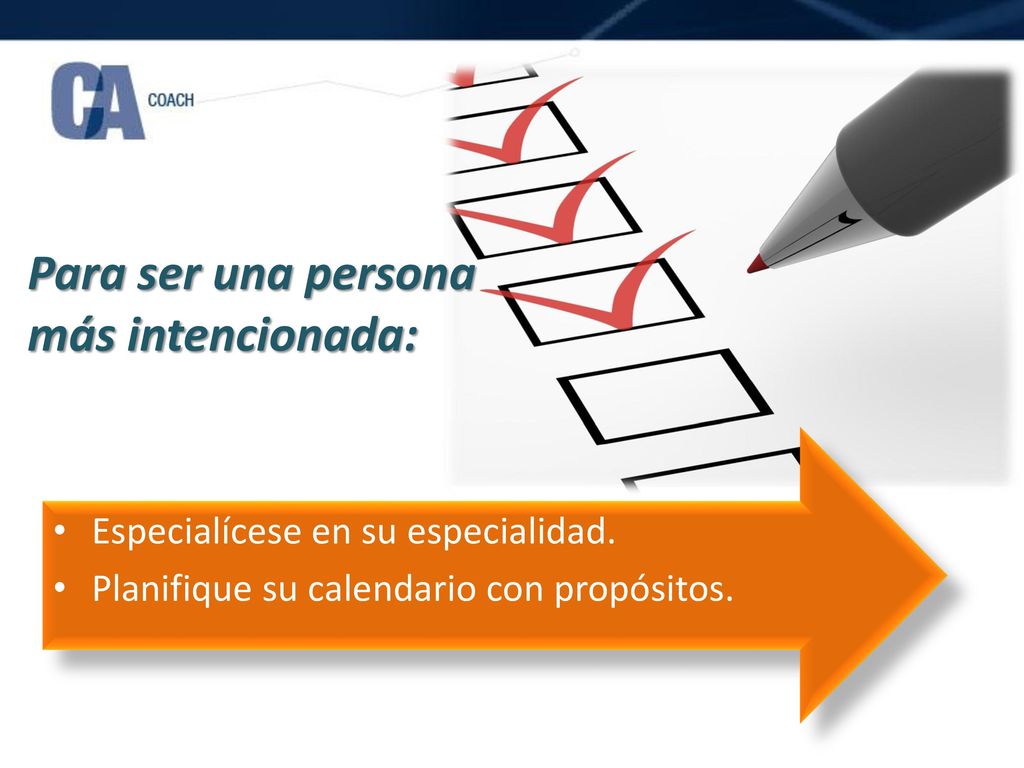 CA COACH

Para ser una persona más intencionada:

• Especialícese en su especialidad.
• Planifique su calendario con propósitos.